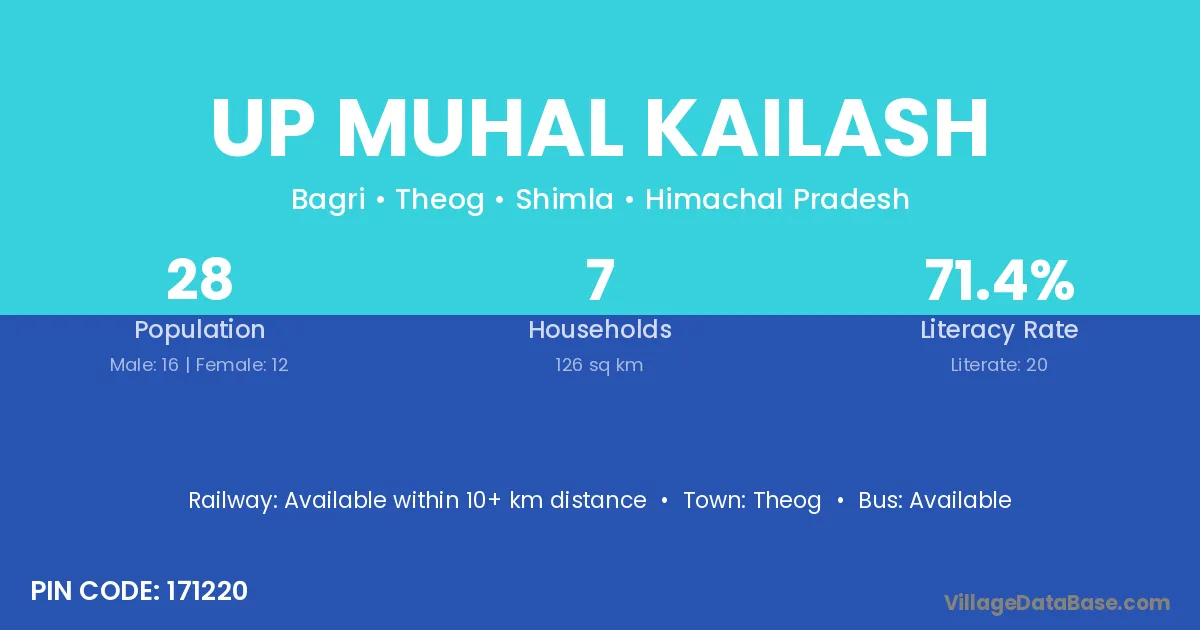 UP MUHAL KAILASH

Bagri • Theog • Shimla • Himachal Pradesh

28
Population
Male: 16 | Female: 12

7
Households
126 sq km

71.4%
Literacy Rate
Literate: 20

Railway: Available within 10+ km distance • Town: Theog • Bus: Available

PIN CODE: 171220

VillageDataBase.com